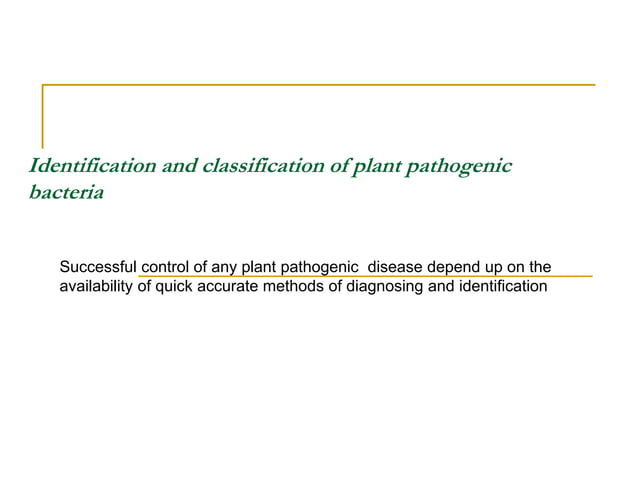 Identification and classification of plant pathogenic bacteria

Successful control of any plant pathogenic disease depend up on the availability of quick accurate methods of diagnosing and identification